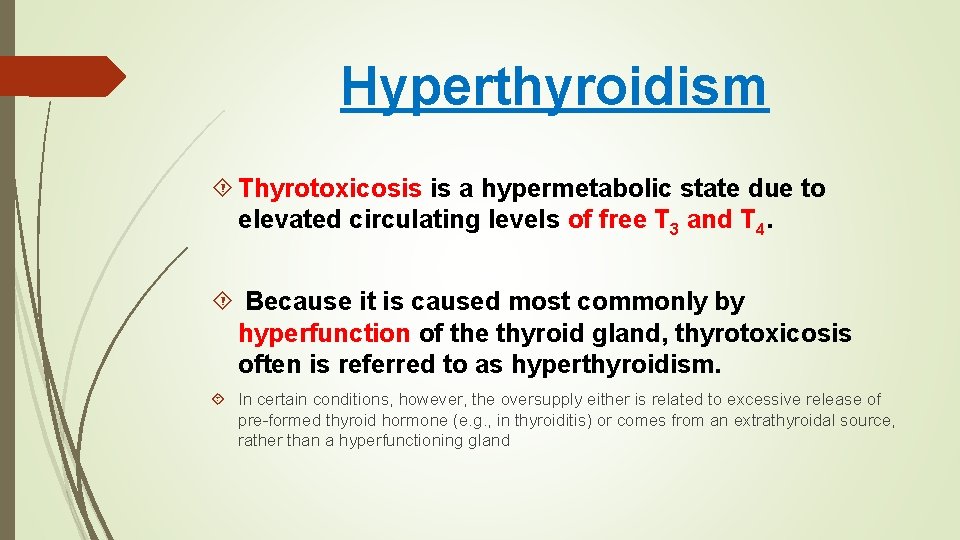 Hyperthyroidism

Thyrotoxicosis is a hypermetabolic state due to elevated circulating levels of free $T_3$ and $T_4$.

Because it is caused most commonly by hyperfunction of the thyroid gland, thyrotoxicosis often is referred to as hyperthyroidism.

In certain conditions, however, the oversupply either is related to excessive release of pre-formed thyroid hormone (e.g., in thyroiditis) or comes from an extrathyroidal source, rather than a hyperfunctioning gland